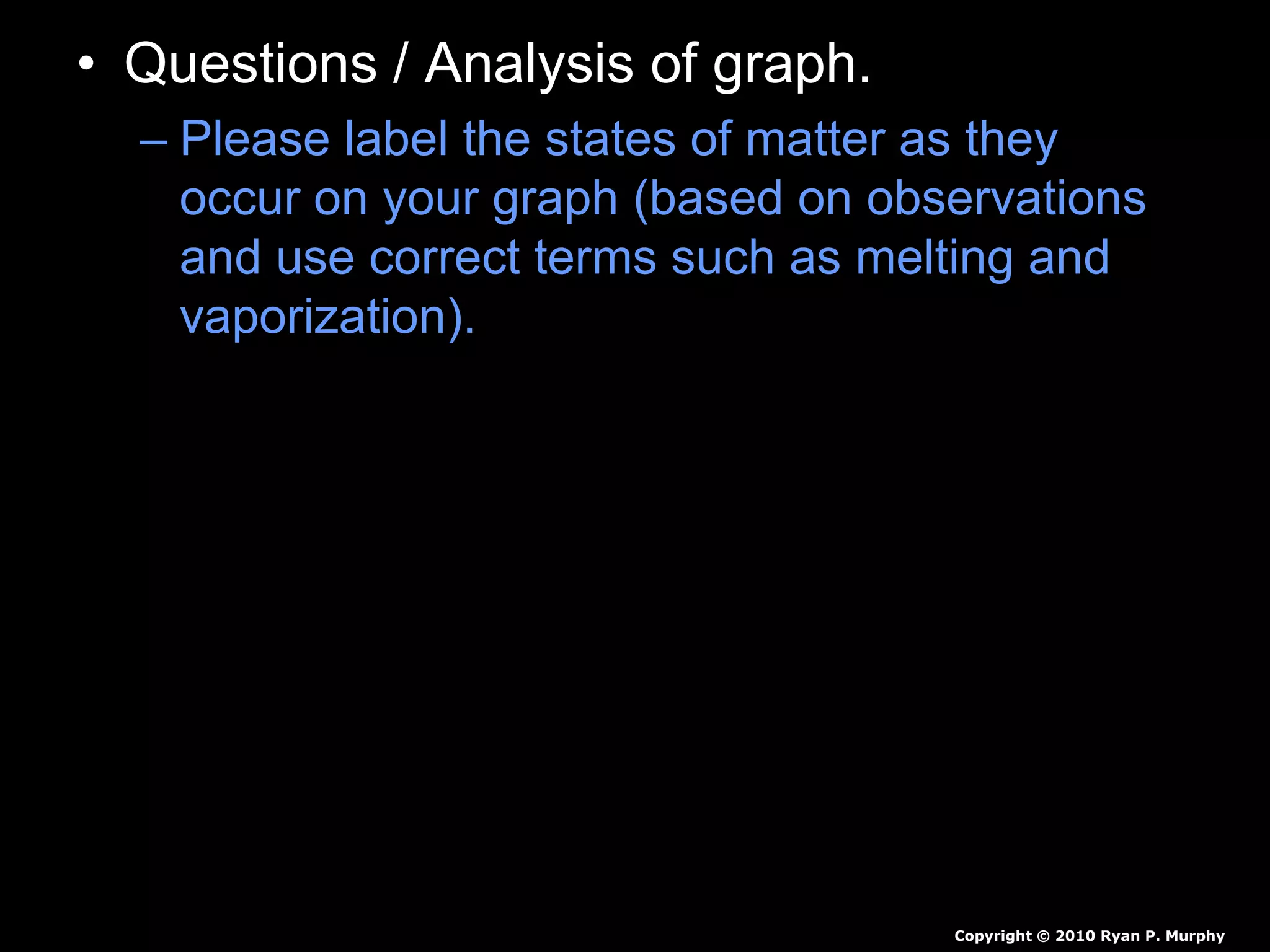 • Questions / Analysis of graph.

– Please label the states of matter as they occur on your graph (based on observations and use correct terms such as melting and vaporization).

Copyright © 2010 Ryan P. Murphy